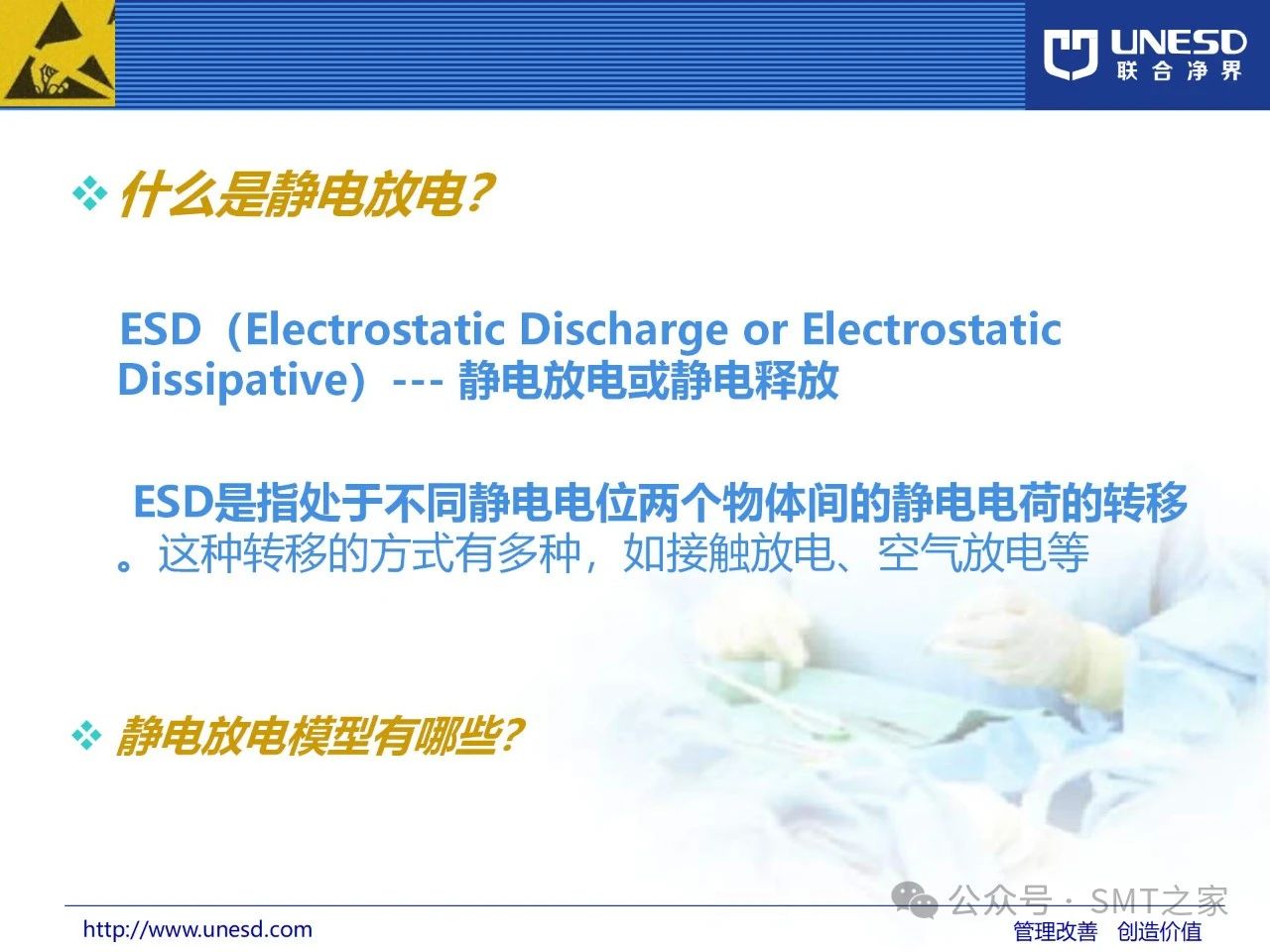 UNESD
联合净界

❖ 什么是静电放电?

ESD（Electrostatic Discharge or Electrostatic Dissipative）--- 静电放电或静电释放

ESD是指处于不同静电电位两个物体间的静电电荷的转移。这种转移的方式有多种，如接触放电、空气放电等

❖ 静电放电模型有哪些?

公众号 · SMT之家

http://www.unesd.com

管理改善　创造价值